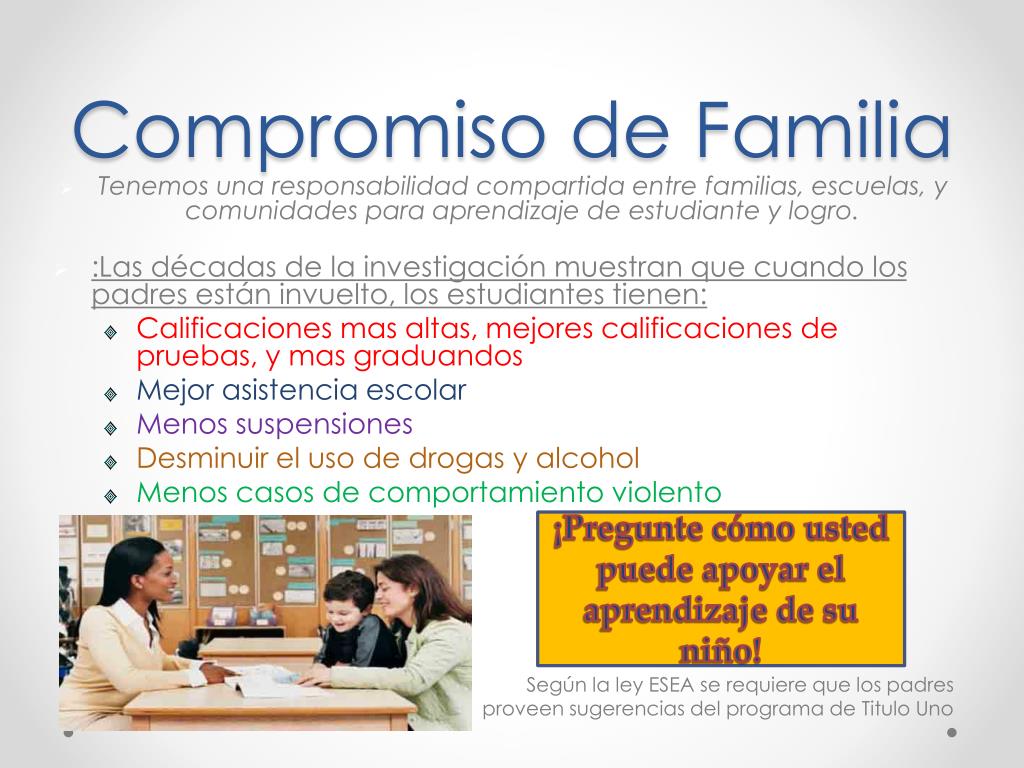 Compromiso de Familia

Tenemos una responsabilidad compartida entre familias, escuelas, y comunidades para aprendizaje de estudiante y logro.

:Las décadas de la investigación muestran que cuando los padres están invuelto, los estudiantes tienen:

Calificaciones mas altas, mejores calificaciones de pruebas, y mas graduandos
Mejor asistencia escolar
Menos suspensiones
Desminuir el uso de drogas y alcohol
Menos casos de comportamiento violento

¡Pregunte cómo usted puede apoyar el aprendizaje de su niño!

Según la ley ESEA se requiere que los padres proveen sugerencias del programa de Titulo Uno